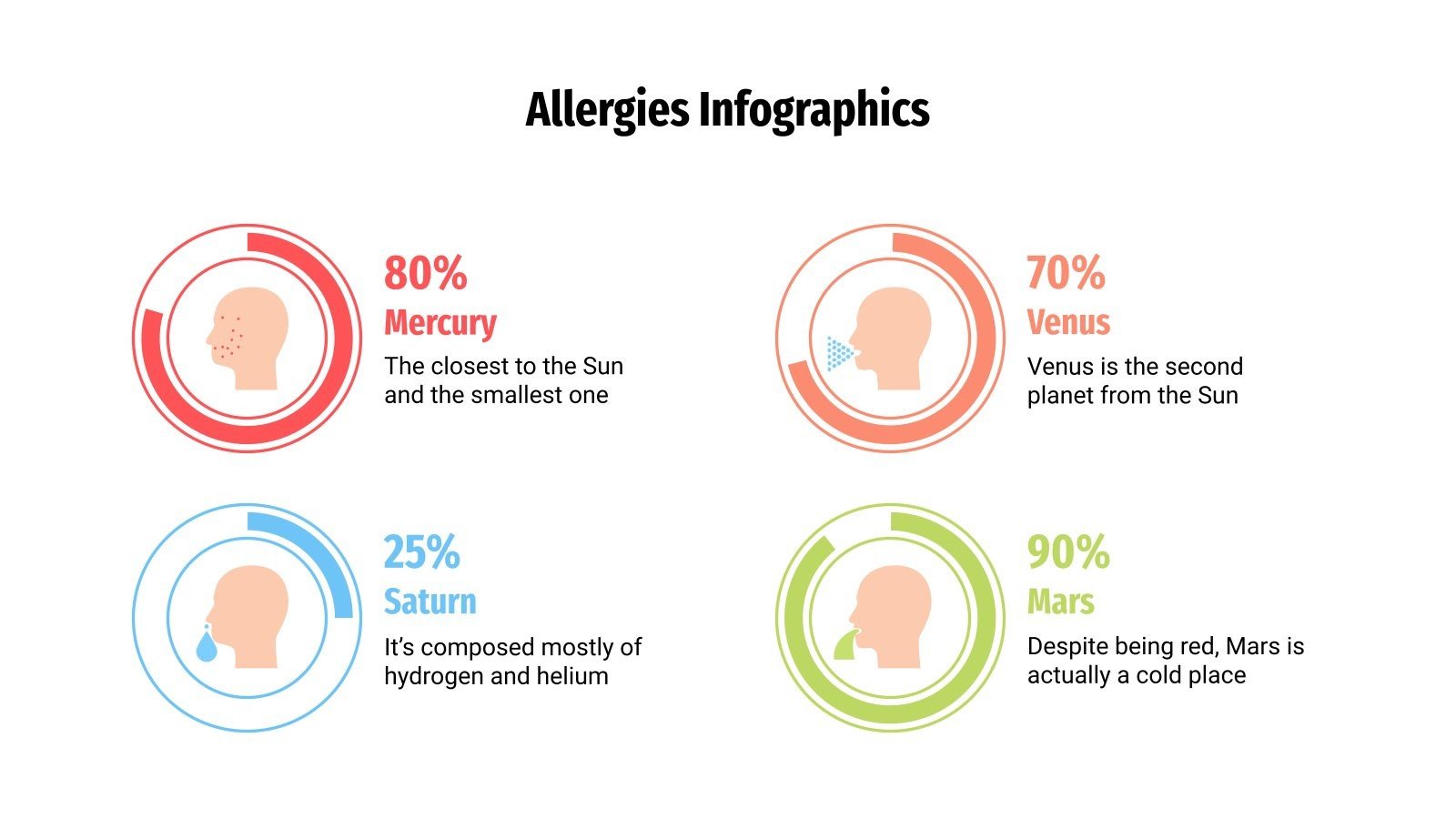 Allergies Infographics

80%
Mercury
The closest to the Sun and the smallest one

70%
Venus
Venus is the second planet from the Sun

25%
Saturn
It's composed mostly of hydrogen and helium

90%
Mars
Despite being red, Mars is actually a cold place